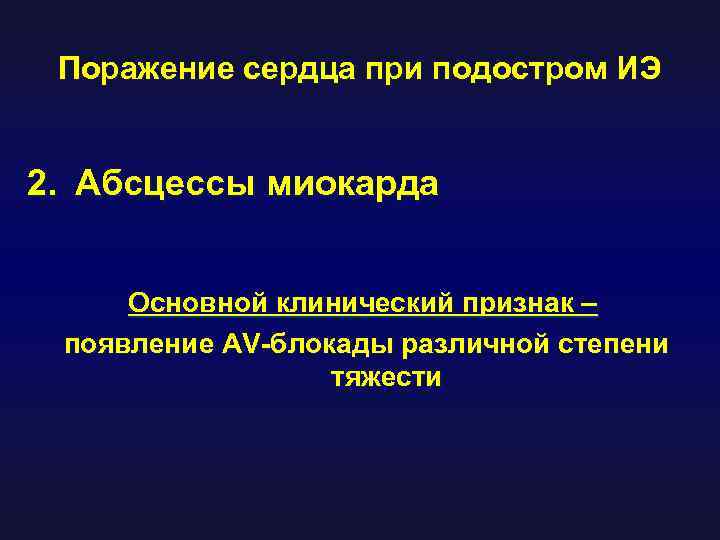 Поражение сердца при подостром ИЭ

2. Абсцессы миокарда

Основной клинический признак – появление AV-блокады различной степени тяжести